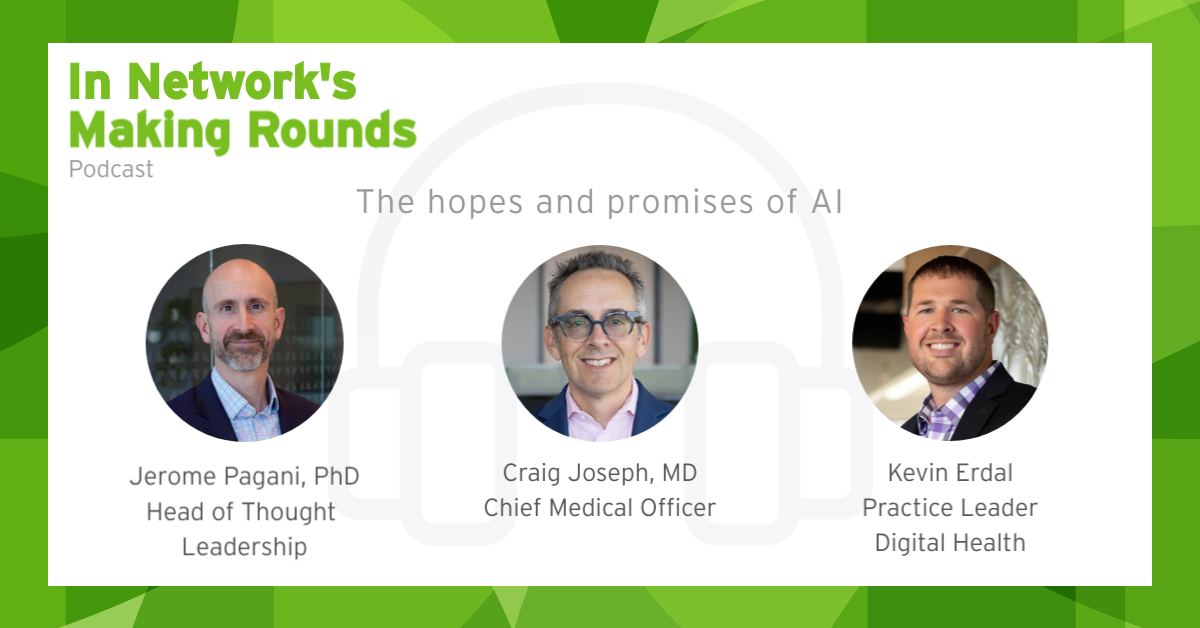 In Network's
Making Rounds
Podcast

The hopes and promises of AI

Jerome Pagani, PhD
Head of Thought Leadership

Craig Joseph, MD
Chief Medical Officer

Kevin Erdal
Practice Leader
Digital Health